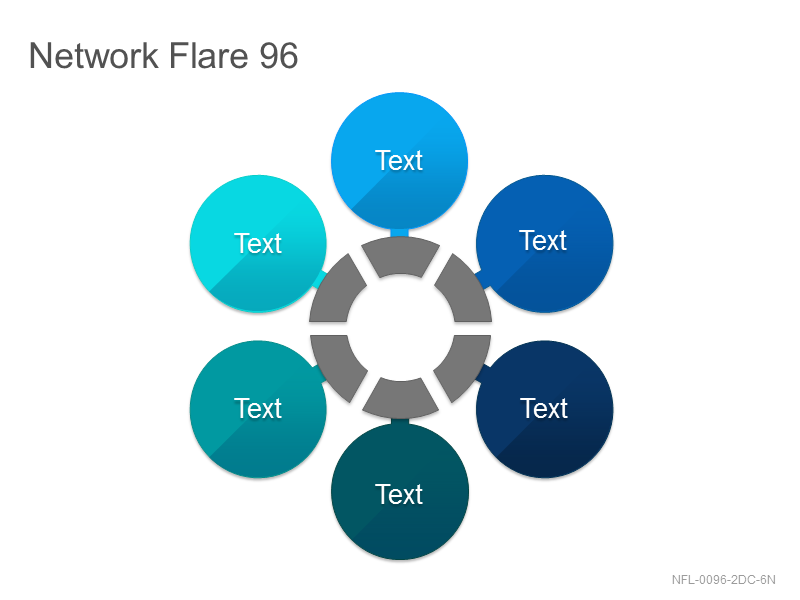 Network Flare 96

Text

Text

Text

Text

Text

Text

NFL-0096-2DC-6N